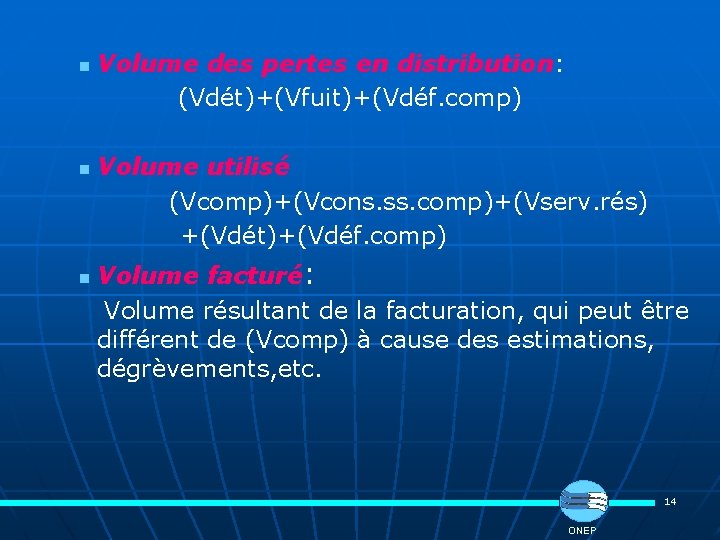 Volume des pertes en distribution:
(Vdét)+(Vfuit)+(Vdéf.comp)

Volume utilisé
(Vcomp)+(Vcons.ss.comp)+(Vserv.rés) +(Vdét)+(Vdéf.comp)

Volume facturé:
Volume résultant de la facturation, qui peut être différent de (Vcomp) à cause des estimations, dégrèvements,etc.

14

ONEP